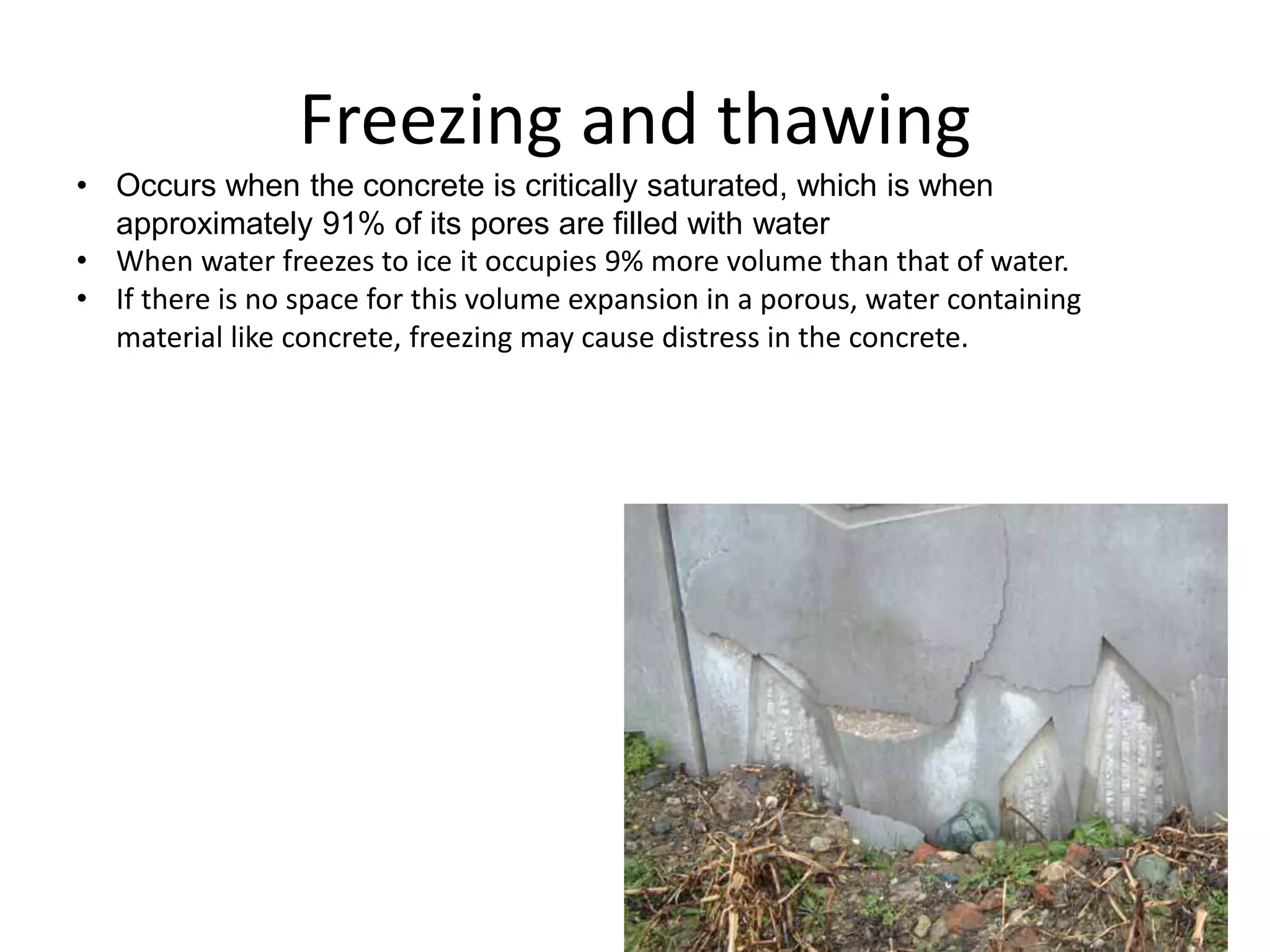 Freezing and thawing

• Occurs when the concrete is critically saturated, which is when approximately 91% of its pores are filled with water
• When water freezes to ice it occupies 9% more volume than that of water.
• If there is no space for this volume expansion in a porous, water containing material like concrete, freezing may cause distress in the concrete.